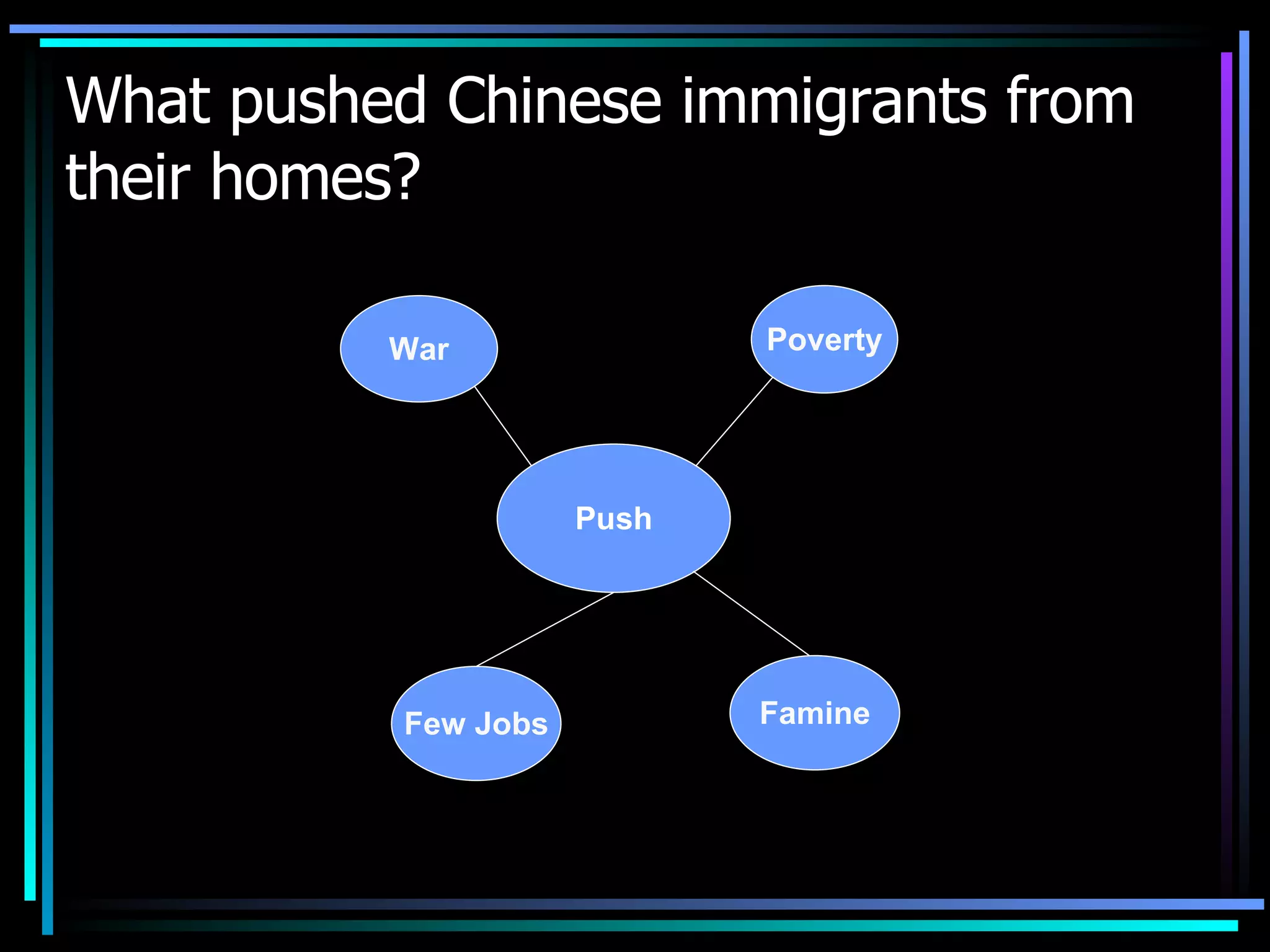 What pushed Chinese immigrants from their homes?

War

Poverty

Push

Few Jobs

Famine